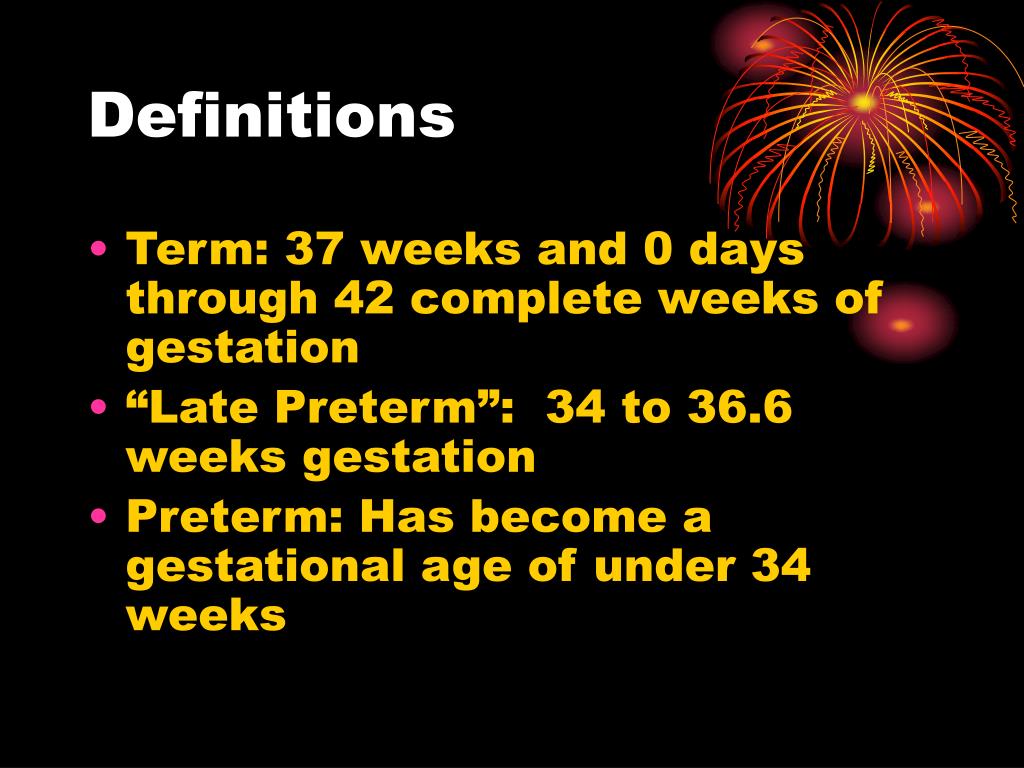 Definitions

• Term: 37 weeks and 0 days through 42 complete weeks of gestation
• “Late Preterm”: 34 to 36.6 weeks gestation
• Preterm: Has become a gestational age of under 34 weeks